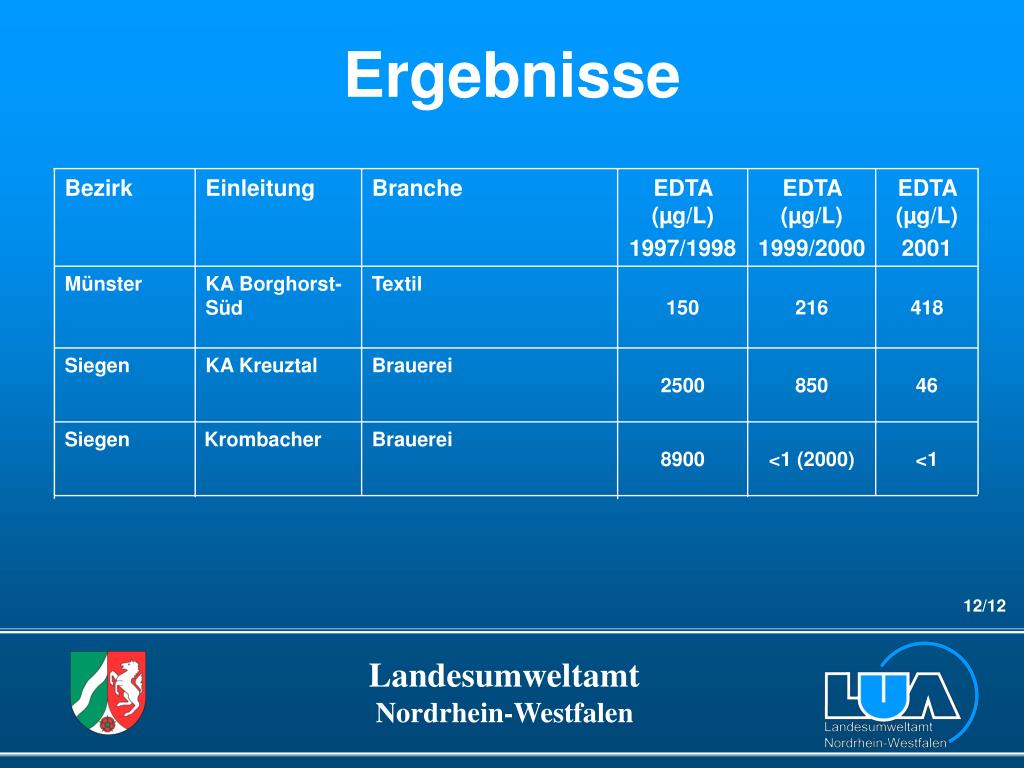 Ergebnisse

| Bezirk | Einleitung | Branche | EDTA (µg/L) 1997/1998 | EDTA (µg/L) 1999/2000 | EDTA (µg/L) 2001 |
|---|---|---|---|---|---|
| Münster | KA Borghorst-Süd | Textil | 150 | 216 | 418 |
| Siegen | KA Kreuztal | Brauerei | 2500 | 850 | 46 |
| Siegen | Krombacher | Brauerei | 8900 | <1 (2000) | <1 |

12/12

Landesumweltamt
Nordrhein-Westfalen

LUA
Landesumweltamt
Nordrhein-Westfalen